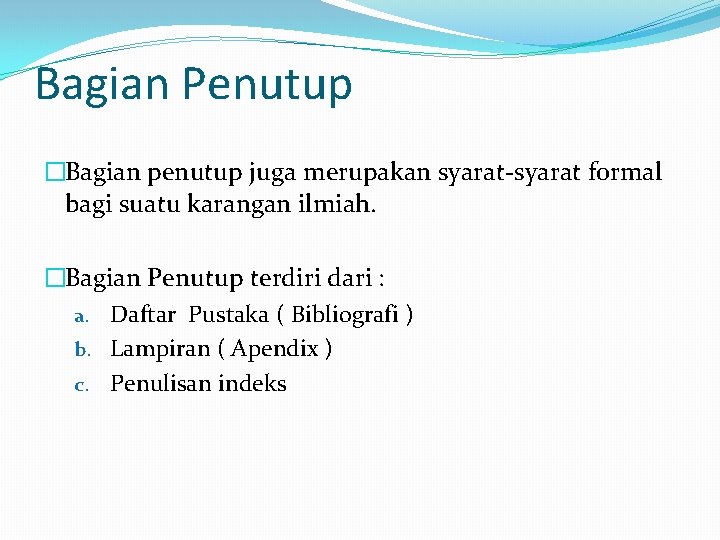 Bagian Penutup

Bagian penutup juga merupakan syarat-syarat formal bagi suatu karangan ilmiah.

Bagian Penutup terdiri dari :

a. Daftar Pustaka ( Bibliografi )
b. Lampiran ( Apendix )
c. Penulisan indeks